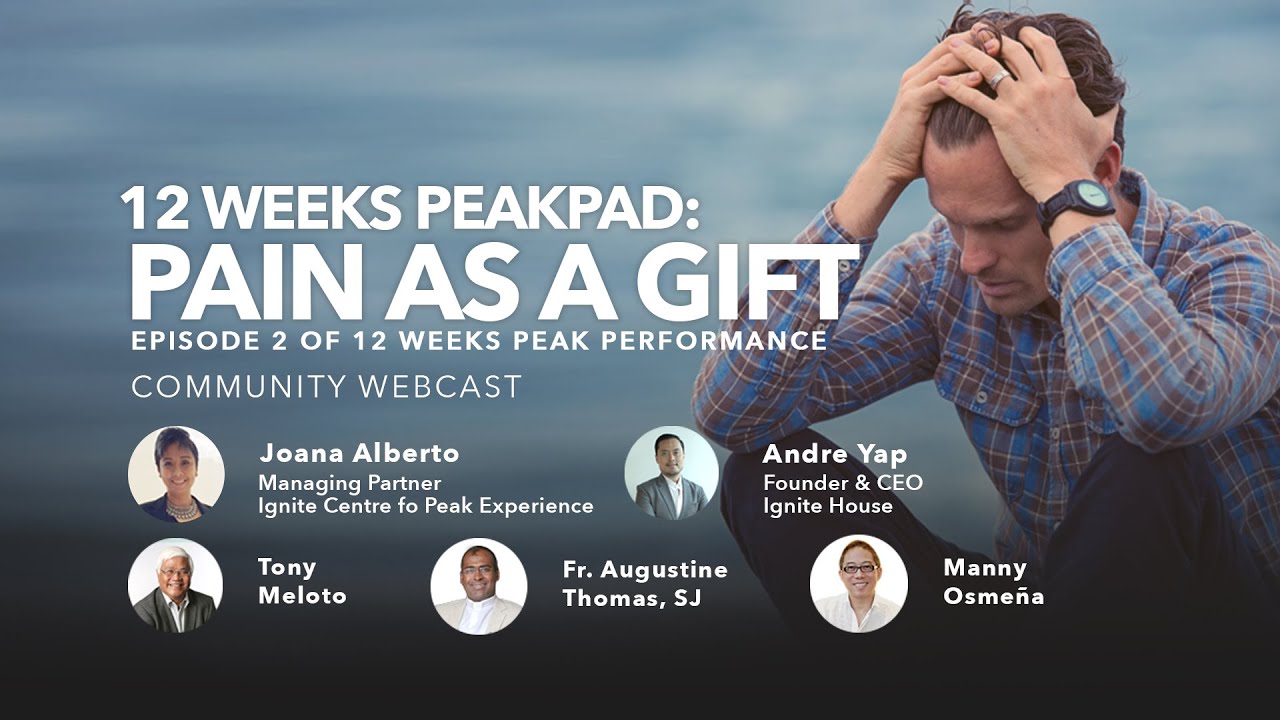 12 WEEKS PEAKPAD:
PAIN AS A GIFT
EPISODE 2 OF 12 WEEKS PEAK PERFORMANCE
COMMUNITY WEBCAST

Joana Alberto
Managing Partner
Ignite Centre fo Peak Experience

Andre Yap
Founder & CEO
Ignite House

Tony Meloto

Fr. Augustine Thomas, SJ

Manny Osmeña